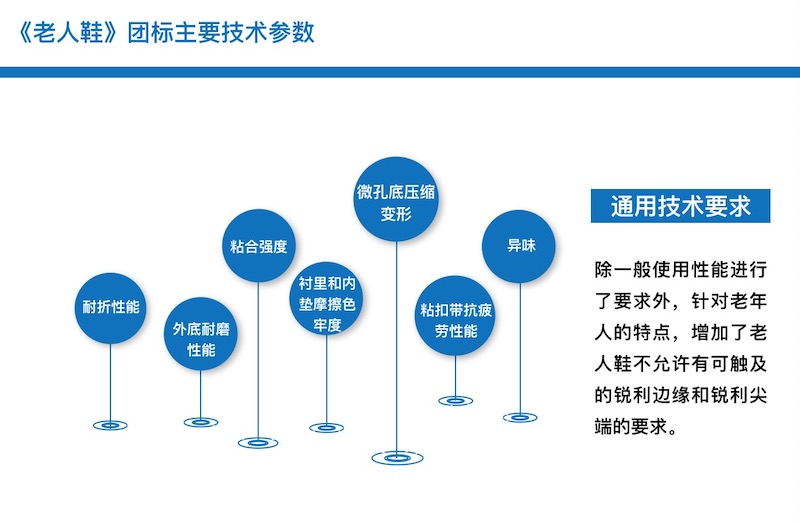 《老人鞋》团标主要技术参数

耐折性能

外底耐磨性能

粘合强度

衬里和内垫摩擦色牢度

微孔底压缩变形

粘扣带抗疲劳性能

异味

通用技术要求

除一般使用性能进行了要求外，针对老年人的特点，增加了老人鞋不允许有可触及的锐利边缘和锐利尖端的要求。